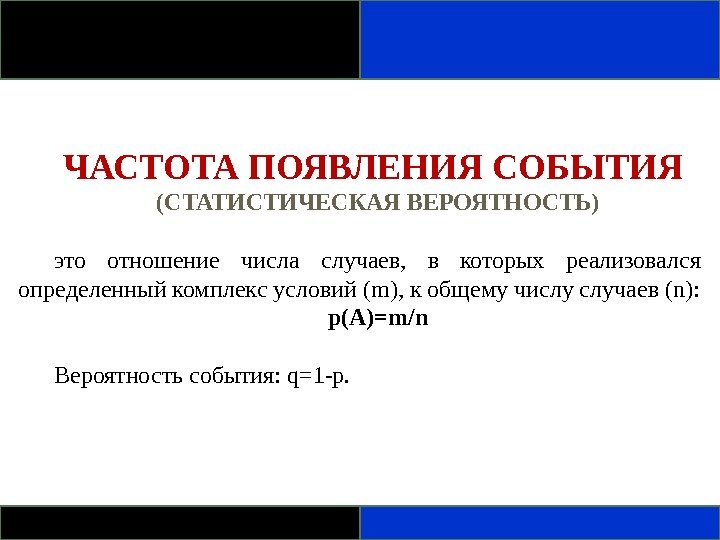 ЧАСТОТА ПОЯВЛЕНИЯ СОБЫТИЯ
(СТАТИСТИЧЕСКАЯ ВЕРОЯТНОСТЬ)

это отношение числа случаев, в которых реализовался определенный комплекс условий (m), к общему числу случаев (n):
$p(A)=m/n$

Вероятность события: $q=1-p$.